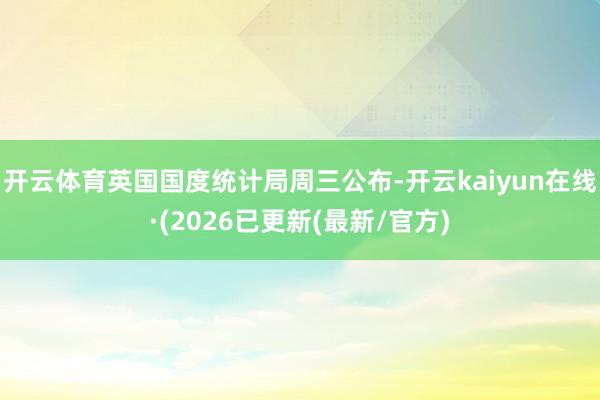 开云体育英国国度统计局周三公布-开云kaiyun在线·(2026已更新(最新/官方)